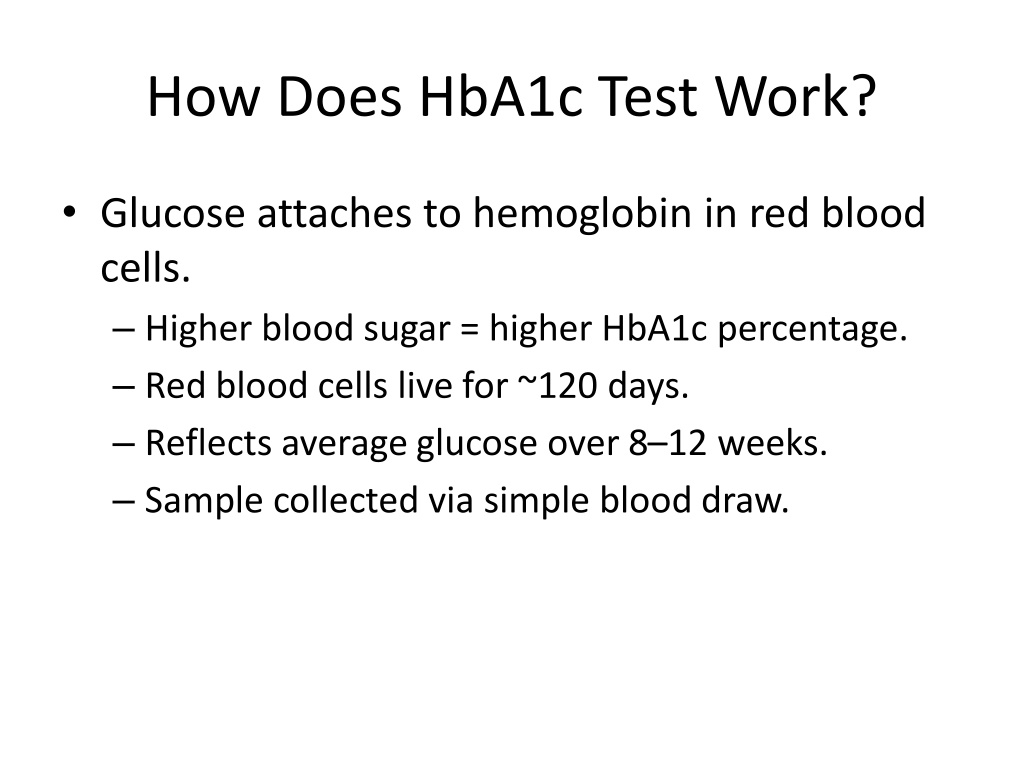 How Does HbA1c Test Work?

• Glucose attaches to hemoglobin in red blood cells.
– Higher blood sugar = higher HbA1c percentage.
– Red blood cells live for ~120 days.
– Reflects average glucose over 8–12 weeks.
– Sample collected via simple blood draw.